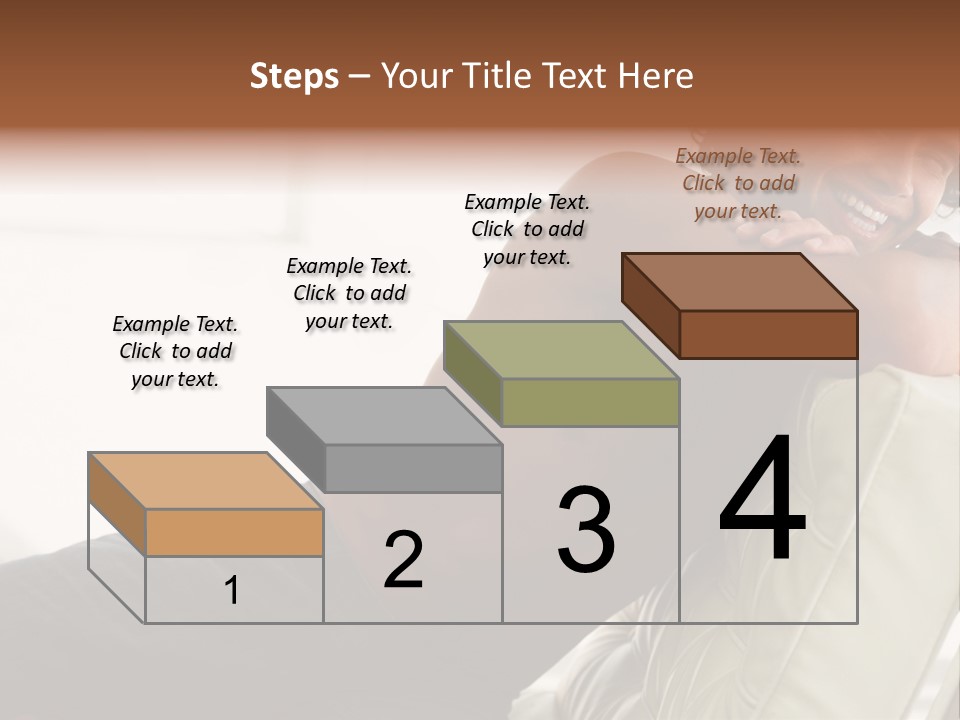 Steps – Your Title Text Here

Example Text. Click to add your text.

Example Text. Click to add your text.

Example Text. Click to add your text.

Example Text. Click to add your text.

1

2

3

4